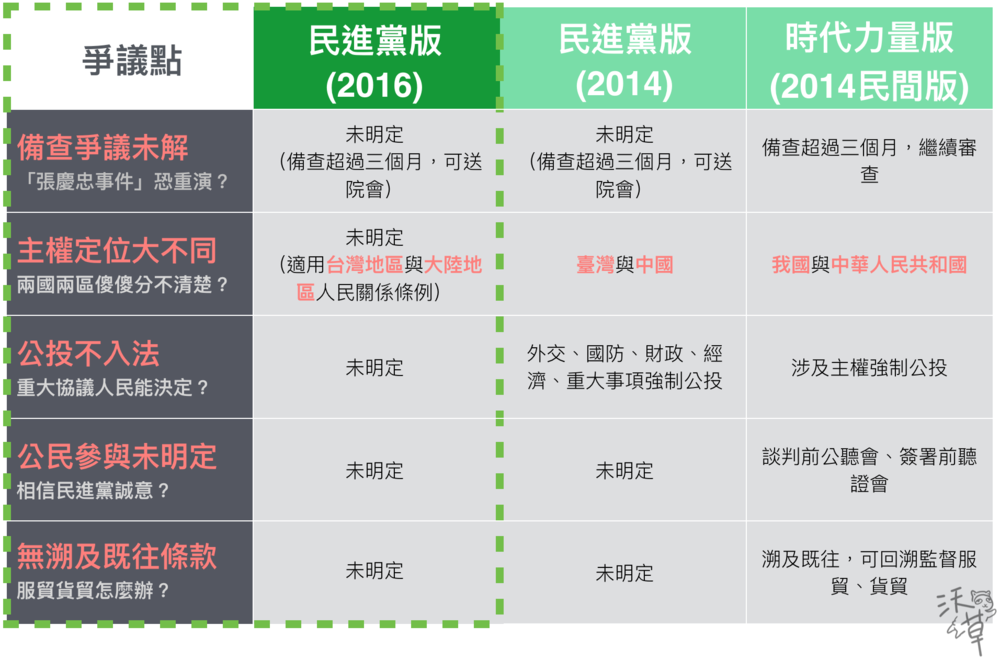 | 爭議點 | 民進黨版 (2016) | 民進黨版 (2014) | 時代力量版 (2014民間版) |
|---|---|---|---|
| 備查爭議未解 「張慶忠事件」恐重演？ | 未明定 （備查超過三個月，可送院會） | 未明定 （備查超過三個月，可送院會） | 備查超過三個月，繼續審查 |
| 主權定位大不同 兩國兩區傻傻分不清楚？ | 未明定 （適用台灣地區與大陸地區人民關係條例） | 臺灣與中國 | 我國與中華人民共和國 |
| 公投不入法 重大協議人民能決定？ | 未明定 | 外交、國防、財政、經濟、重大事項強制公投 | 涉及主權強制公投 |
| 公民參與未明定 相信民進黨誠意？ | 未明定 | 未明定 | 談判前公聽會、簽署前聽證會 |
| 無溯及既往條款 服貿貨貿怎麼辦？ | 未明定 | 未明定 | 溯及既往，可回溯監督服貿、貨貿 |

沃草